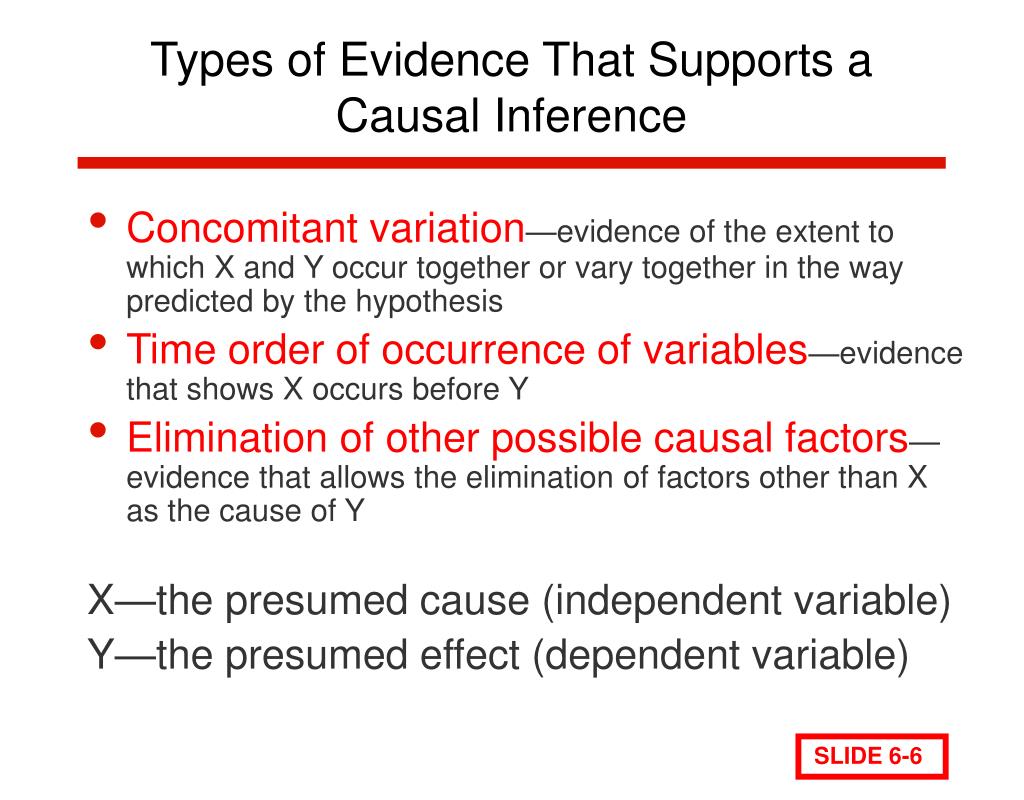 Types of Evidence That Supports a Causal Inference

• Concomitant variation—evidence of the extent to which X and Y occur together or vary together in the way predicted by the hypothesis
• Time order of occurrence of variables—evidence that shows X occurs before Y
• Elimination of other possible causal factors—evidence that allows the elimination of factors other than X as the cause of Y

X—the presumed cause (independent variable)
Y—the presumed effect (dependent variable)

SLIDE 6-6